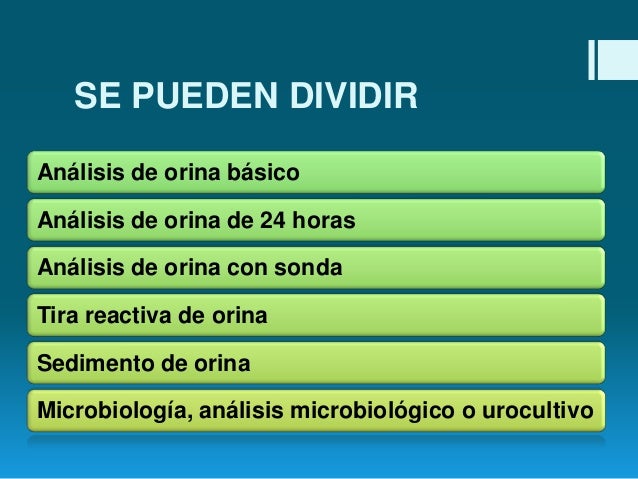 SE PUEDEN DIVIDIR

Análisis de orina básico

Análisis de orina de 24 horas

Análisis de orina con sonda

Tira reactiva de orina

Sedimento de orina

Microbiología, análisis microbiológico o urocultivo